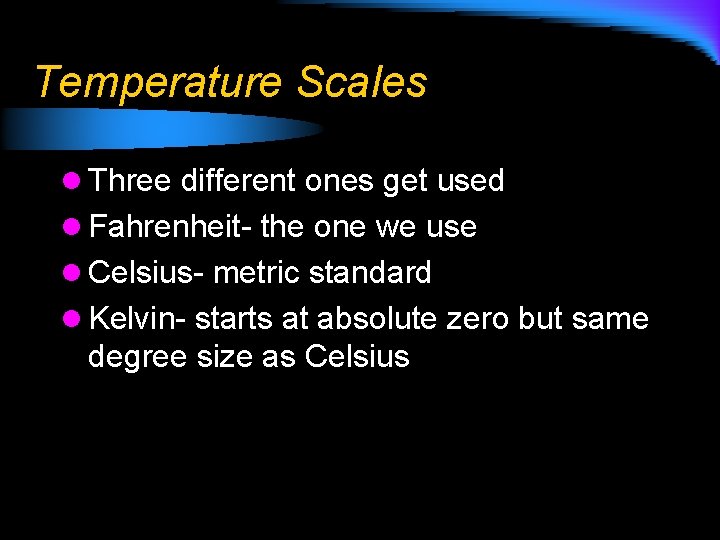 Temperature Scales

- Three different ones get used
- Fahrenheit- the one we use
- Celsius- metric standard
- Kelvin- starts at absolute zero but same degree size as Celsius